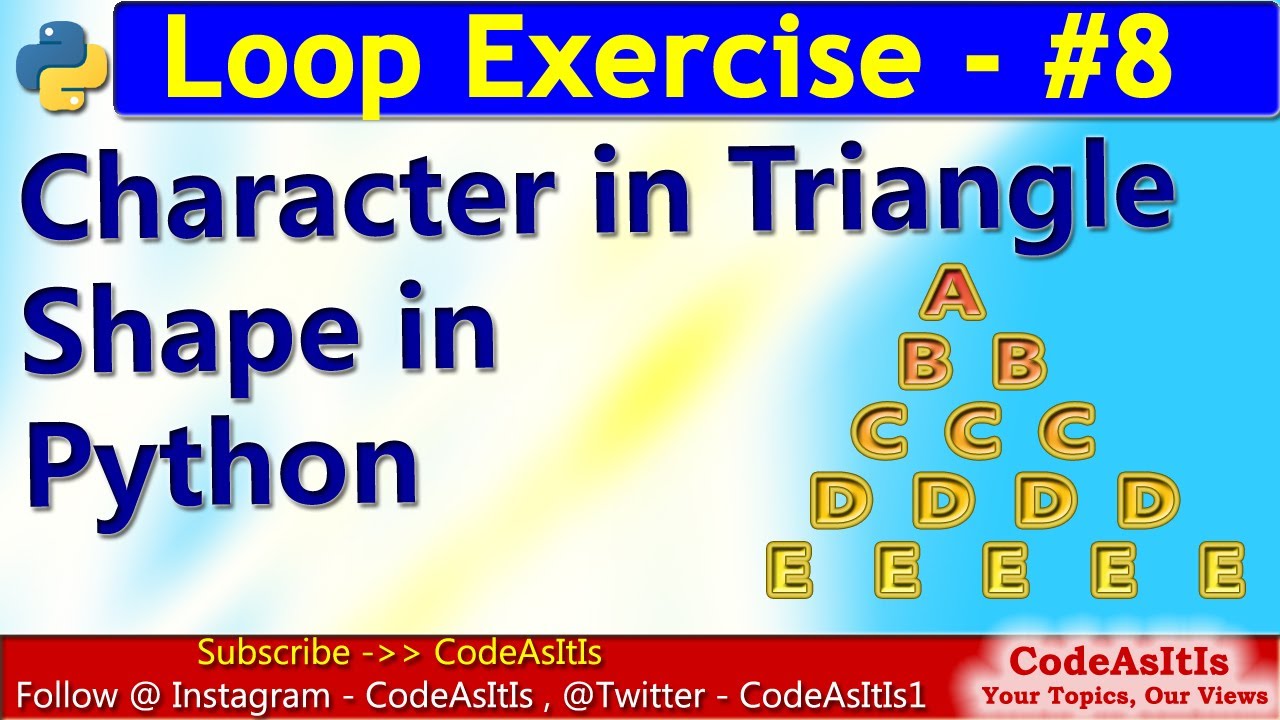 Loop Exercise - #8

Character in Triangle Shape in Python

A
B B
C C C
D D D D
E E E E E

Subscribe ->> CodeAsItIs
Follow @ Instagram - CodeAsItIs , @Twitter - CodeAsItIs1

CodeAsItIs
Your Topics, Our Views